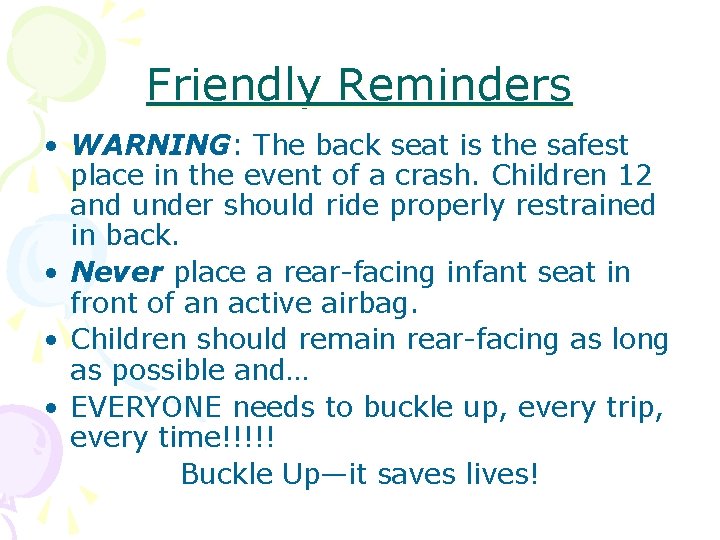 Friendly Reminders

• WARNING: The back seat is the safest place in the event of a crash. Children 12 and under should ride properly restrained in back.
• Never place a rear-facing infant seat in front of an active airbag.
• Children should remain rear-facing as long as possible and…
• EVERYONE needs to buckle up, every trip, every time!!!!!

Buckle Up—it saves lives!